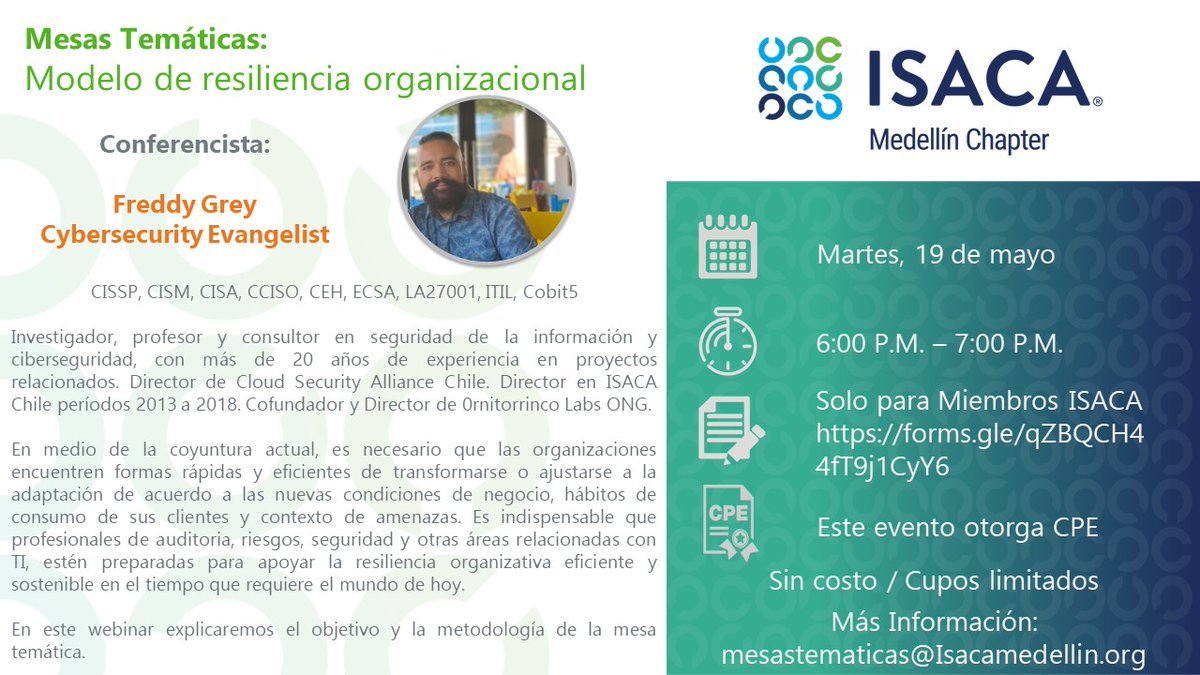 Mesas Temáticas:
Modelo de resiliencia organizacional

Conferencista:

Freddy Grey
Cybersecurity Evangelist

CISSP, CISM, CISA, CCISO, CEH, ECSA, LA27001, ITIL, Cobit5

Investigador, profesor y consultor en seguridad de la información y ciberseguridad, con más de 20 años de experiencia en proyectos relacionados. Director de Cloud Security Alliance Chile. Director en ISACA Chile períodos 2013 a 2018. Cofundador y Director de 0rnitorrinco Labs ONG.

En medio de la coyuntura actual, es necesario que las organizaciones encuentren formas rápidas y eficientes de transformarse o ajustarse a la adaptación de acuerdo a las nuevas condiciones de negocio, hábitos de consumo de sus clientes y contexto de amenazas. Es indispensable que profesionales de auditoria, riesgos, seguridad y otras áreas relacionadas con TI, estén preparadas para apoyar la resiliencia organizativa eficiente y sostenible en el tiempo que requiere el mundo de hoy.

En este webinar explicaremos el objetivo y la metodología de la mesa temática.

ISACA®
Medellín Chapter

Martes, 19 de mayo

6:00 P.M. – 7:00 P.M.

Solo para Miembros ISACA
https://forms.gle/qZBQCH44fT9j1CyY6

CPE

Este evento otorga CPE

Sin costo / Cupos limitados

Más Información:
mesastematicas@Isacamedellin.org